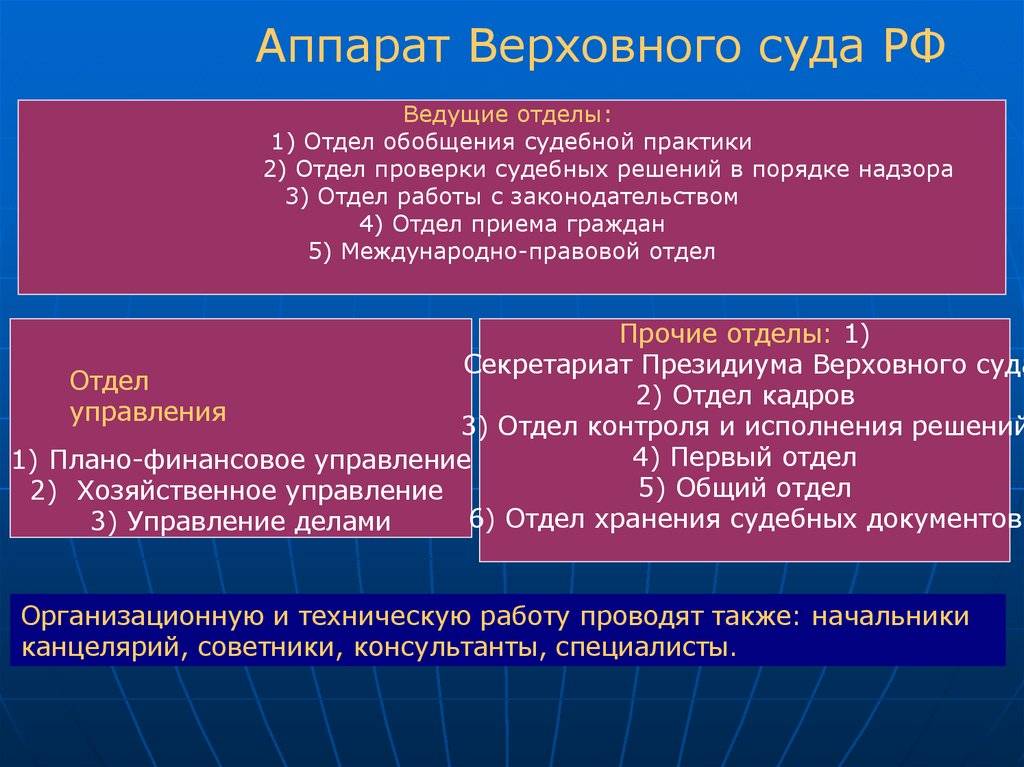 Аппарат Верховного суда РФ

Ведущие отделы:
1) Отдел обобщения судебной практики
2) Отдел проверки судебных решений в порядке надзора
3) Отдел работы с законодательством
4) Отдел приема граждан
5) Международно-правовой отдел

Отдел управления

1) Плано-финансовое управление
2) Хозяйственное управление
3) Управление делами

Прочие отделы: 1) Секретариат Президиума Верховного суда
2) Отдел кадров
3) Отдел контроля и исполнения решений
4) Первый отдел
5) Общий отдел
6) Отдел хранения судебных документов

Организационную и техническую работу проводят также: начальники канцелярий, советники, консультанты, специалисты.